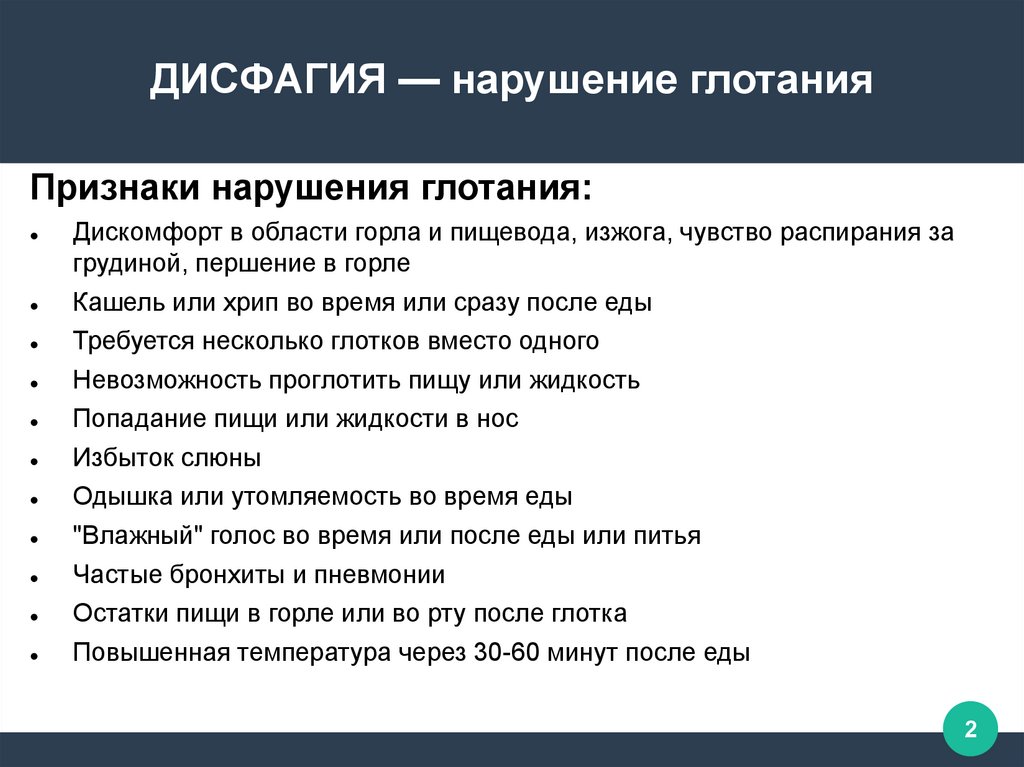 ДИСФАГИЯ — нарушение глотания

Признаки нарушения глотания:

- Дискомфорт в области горла и пищевода, изжога, чувство распирания за грудиной, першение в горле
- Кашель или хрип во время или сразу после еды
- Требуется несколько глотков вместо одного
- Невозможность проглотить пищу или жидкость
- Попадание пищи или жидкости в нос
- Избыток слюны
- Одышка или утомляемость во время еды
- "Влажный" голос во время или после еды или питья
- Частые бронхиты и пневмонии
- Остатки пищи в горле или во рту после глотка
- Повышенная температура через 30-60 минут после еды

2